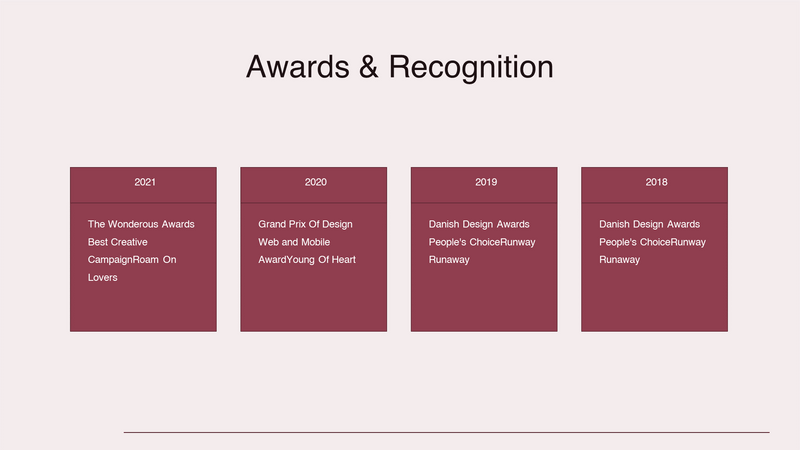 Awards & Recognition

2021

The Wonderous Awards Best Creative CampaignRoam On Lovers

2020

Grand Prix Of Design Web and Mobile AwardYoung Of Heart

2019

Danish Design Awards People's ChoiceRunway Runaway

2018

Danish Design Awards People's ChoiceRunway Runaway